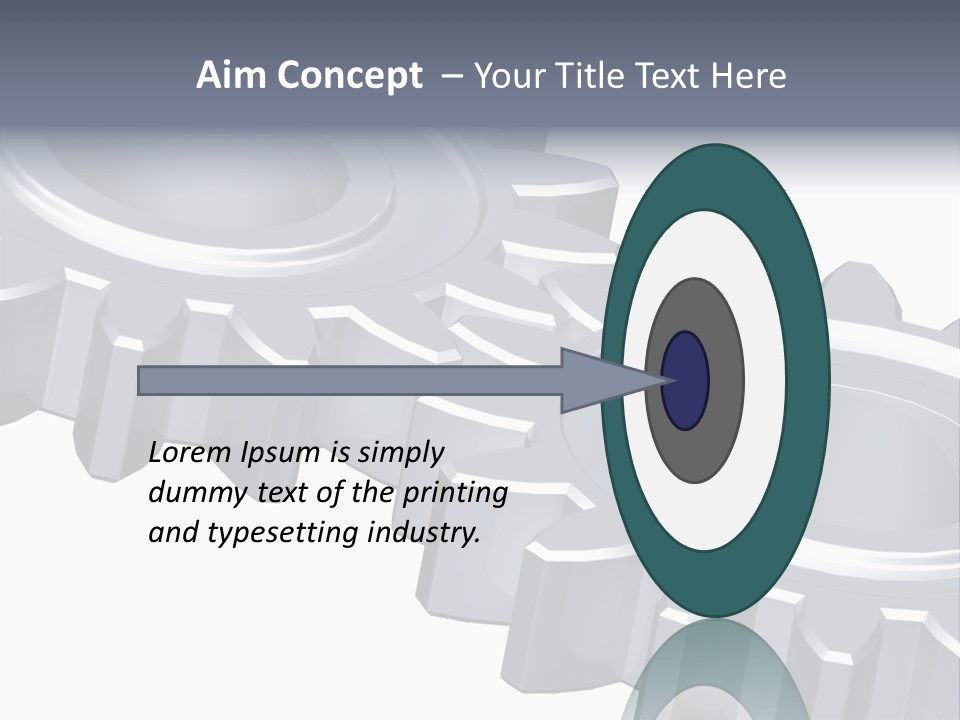 Aim Concept – Your Title Text Here

Lorem Ipsum is simply dummy text of the printing and typesetting industry.